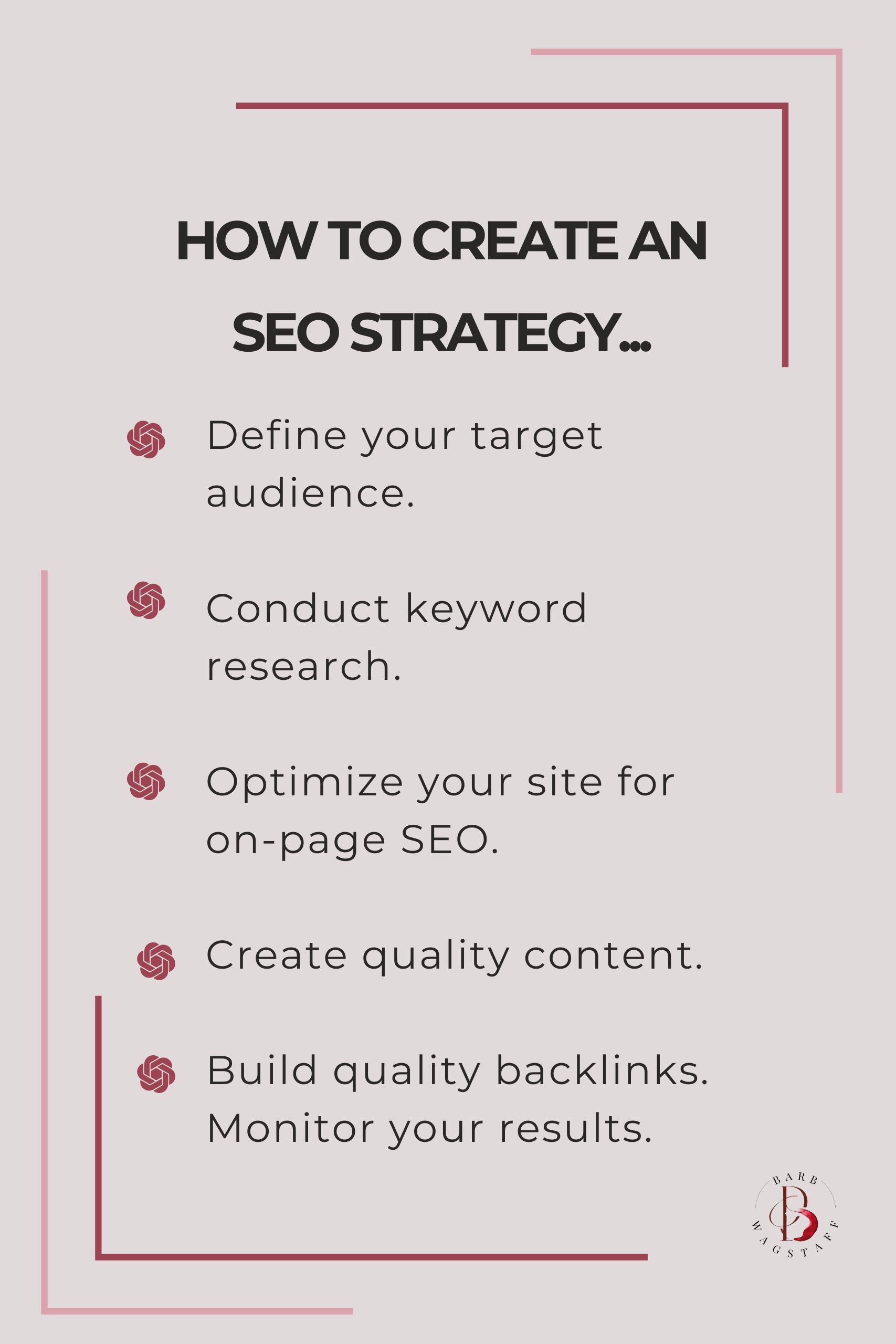 HOW TO CREATE AN SEO STRATEGY...

Define your target audience.

Conduct keyword research.

Optimize your site for on-page SEO.

Create quality content.

Build quality backlinks. Monitor your results.

BARB
B
WAGSTAFF